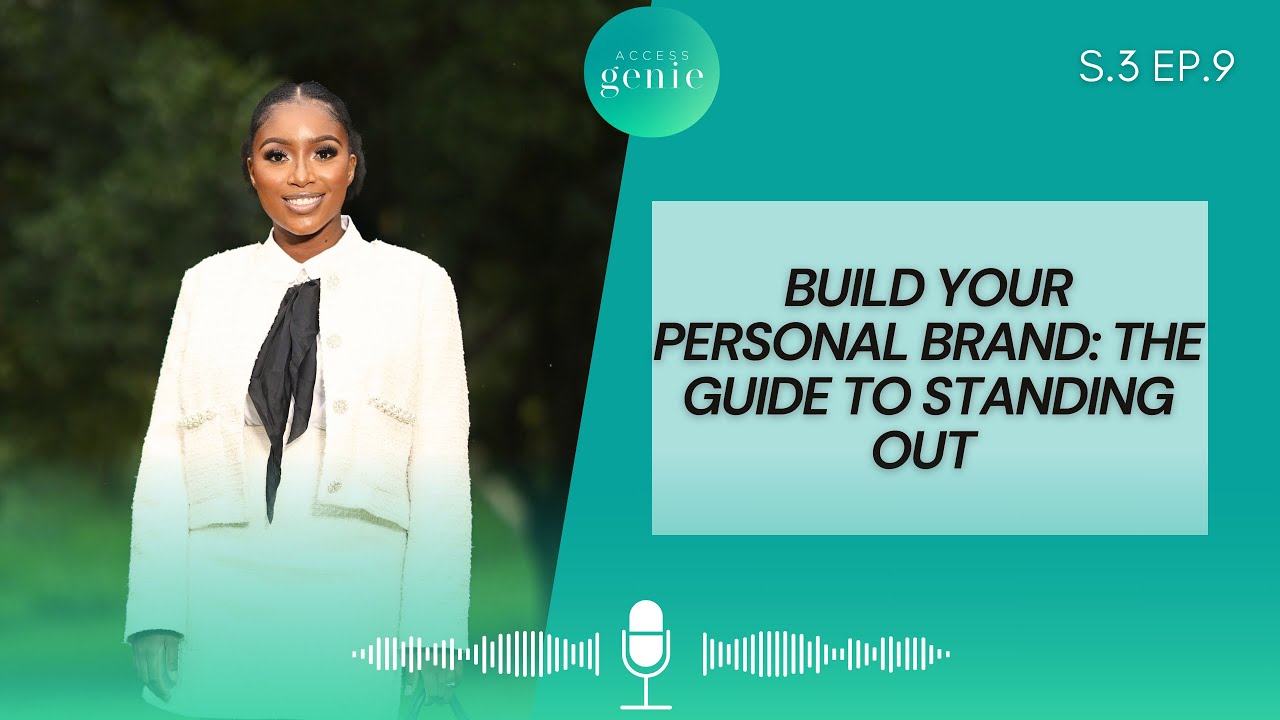 ACCESS genie

S.3 EP.9

BUILD YOUR PERSONAL BRAND: THE GUIDE TO STANDING OUT